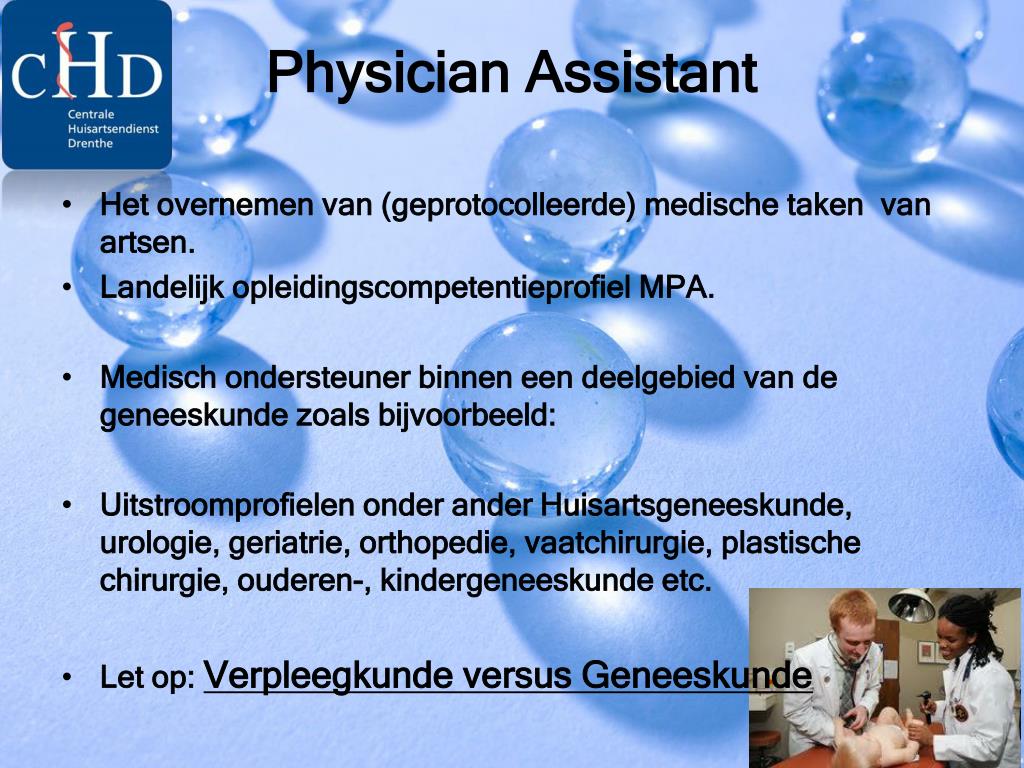 CHD
Centrale Huisartsendienst Drenthe

Physician Assistant

• Het overnemen van (geprotocolleerde) medische taken van artsen.
• Landelijk opleidingscompetentieprofiel MPA.

• Medisch ondersteuner binnen een deelgebied van de geneeskunde zoals bijvoorbeeld:

• Uitstroomprofielen onder ander Huisartsgeneeskunde, urologie, geriatrie, orthopedie, vaatchirurgie, plastische chirurgie, ouderen-, kindergeneeskunde etc.

• Let op: Verpleegkunde versus Geneeskunde